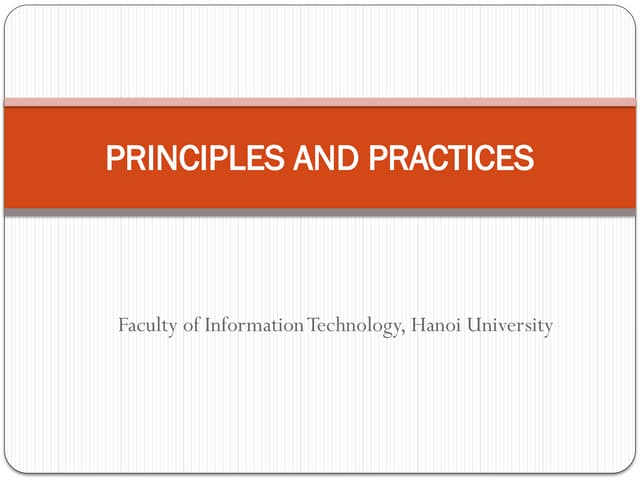 PRINCIPLES AND PRACTICES

Faculty of Information Technology, Hanoi University